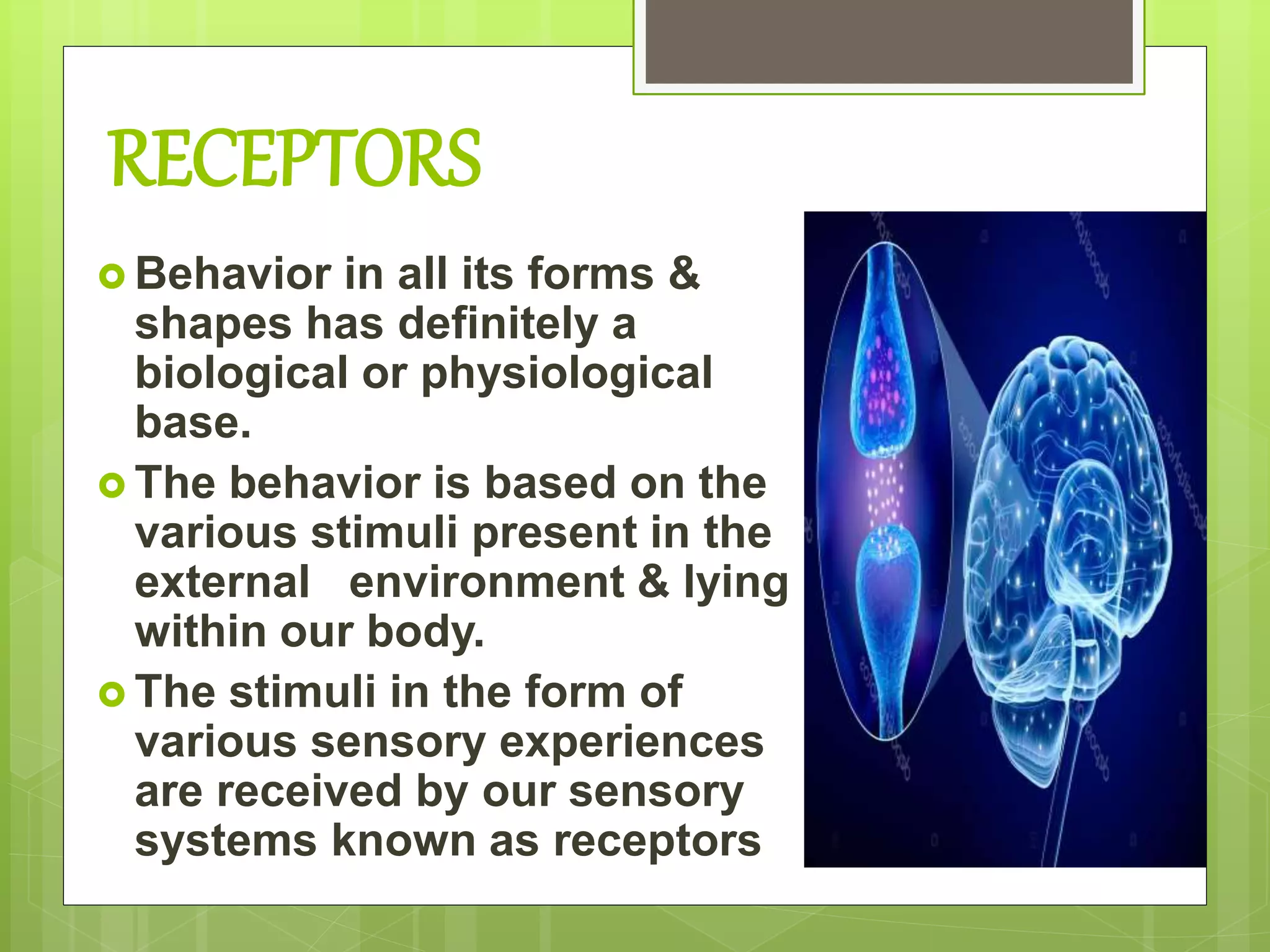 RECEPTORS

Behavior in all its forms & shapes has definitely a biological or physiological base.

The behavior is based on the various stimuli present in the external environment & lying within our body.

The stimuli in the form of various sensory experiences are received by our sensory systems known as receptors